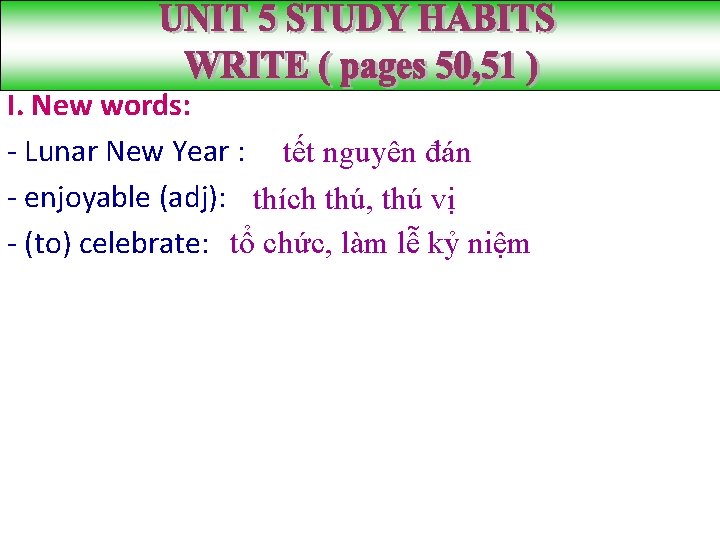 UNIT 5 STUDY HABITS
WRITE ( pages 50,51 )

I. New words:

- Lunar New Year : tết nguyên đán

- enjoyable (adj): thích thú, thú vị

- (to) celebrate: tổ chức, làm lễ kỷ niệm